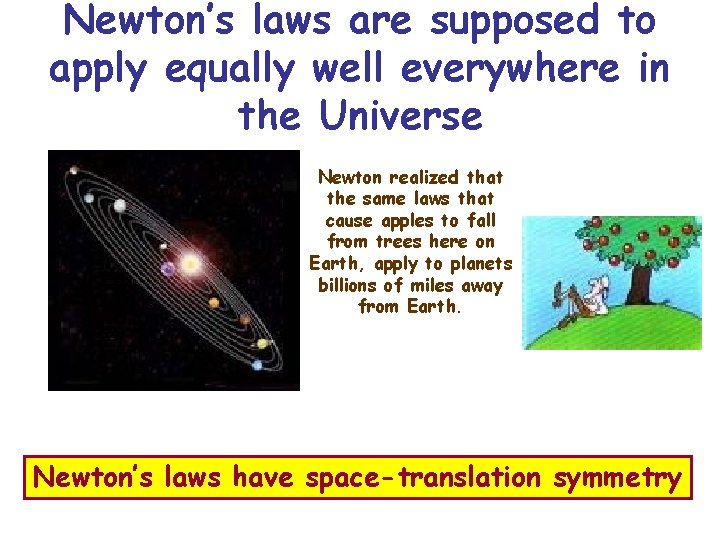 Newton's laws are supposed to apply equally well everywhere in the Universe

Newton realized that the same laws that cause apples to fall from trees here on Earth, apply to planets billions of miles away from Earth.

Newton's laws have space-translation symmetry